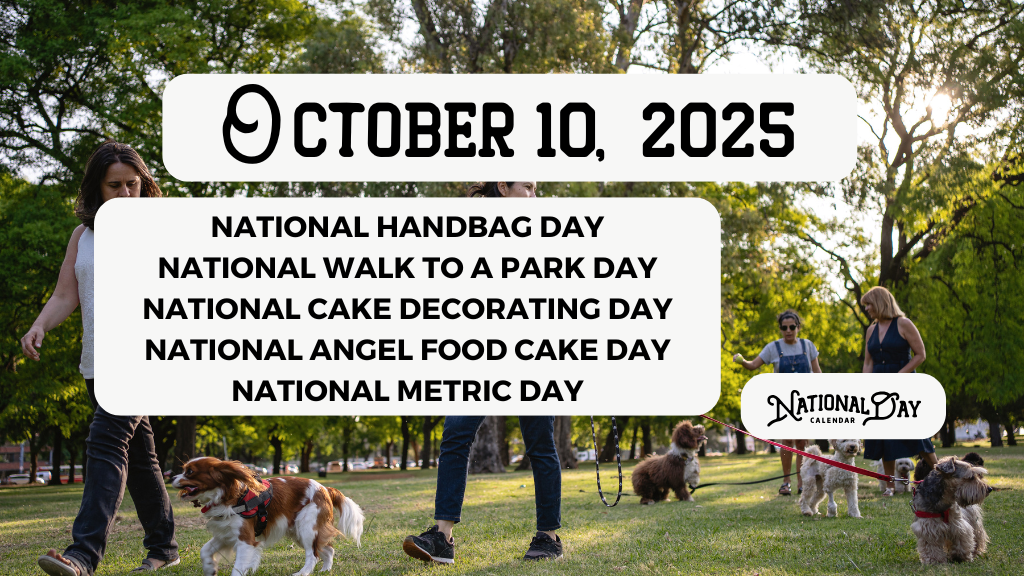 October 10, 2025

NATIONAL HANDBAG DAY
NATIONAL WALK TO A PARK DAY
NATIONAL CAKE DECORATING DAY
NATIONAL ANGEL FOOD CAKE DAY
NATIONAL METRIC DAY

National Day
CALENDAR